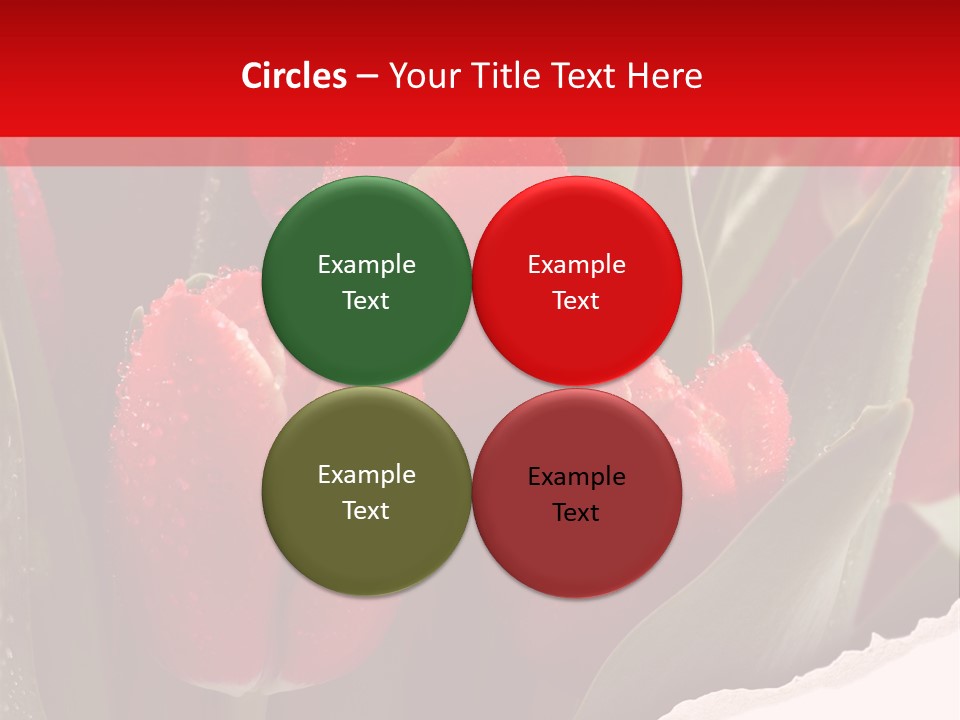 Circles – Your Title Text Here

Example Text

Example Text

Example Text

Example Text